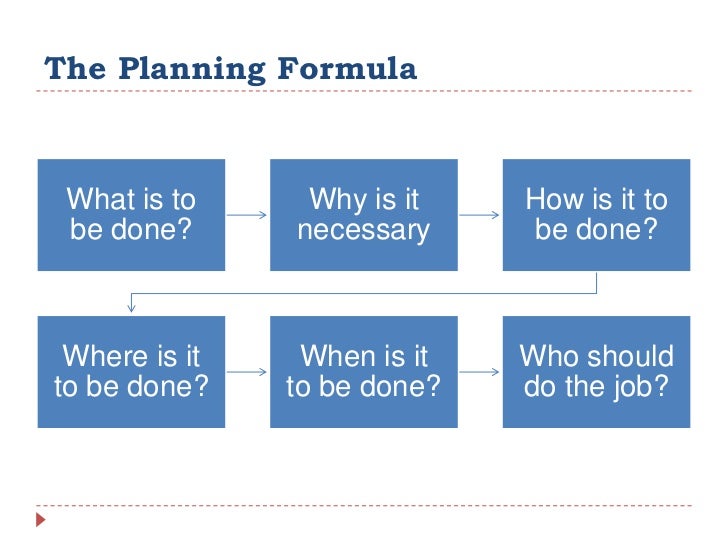 The Planning Formula

What is to be done?

Why is it necessary

How is it to be done?

Where is it to be done?

When is it to be done?

Who should do the job?